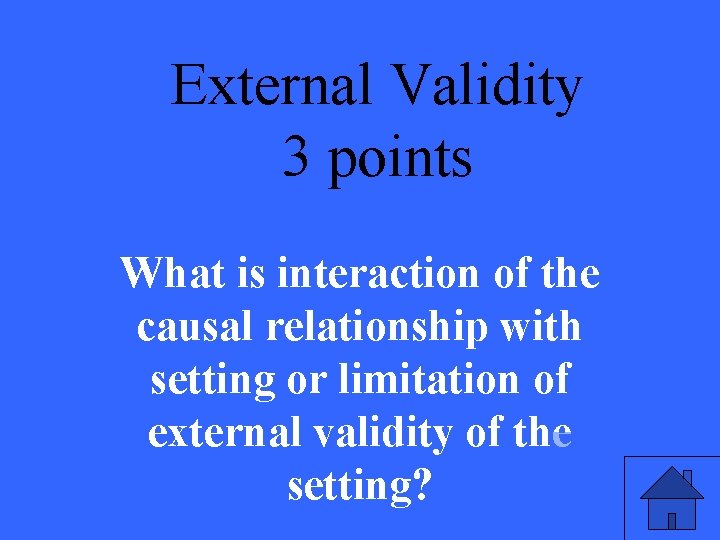 External Validity
3 points

What is interaction of the causal relationship with setting or limitation of external validity of the setting?